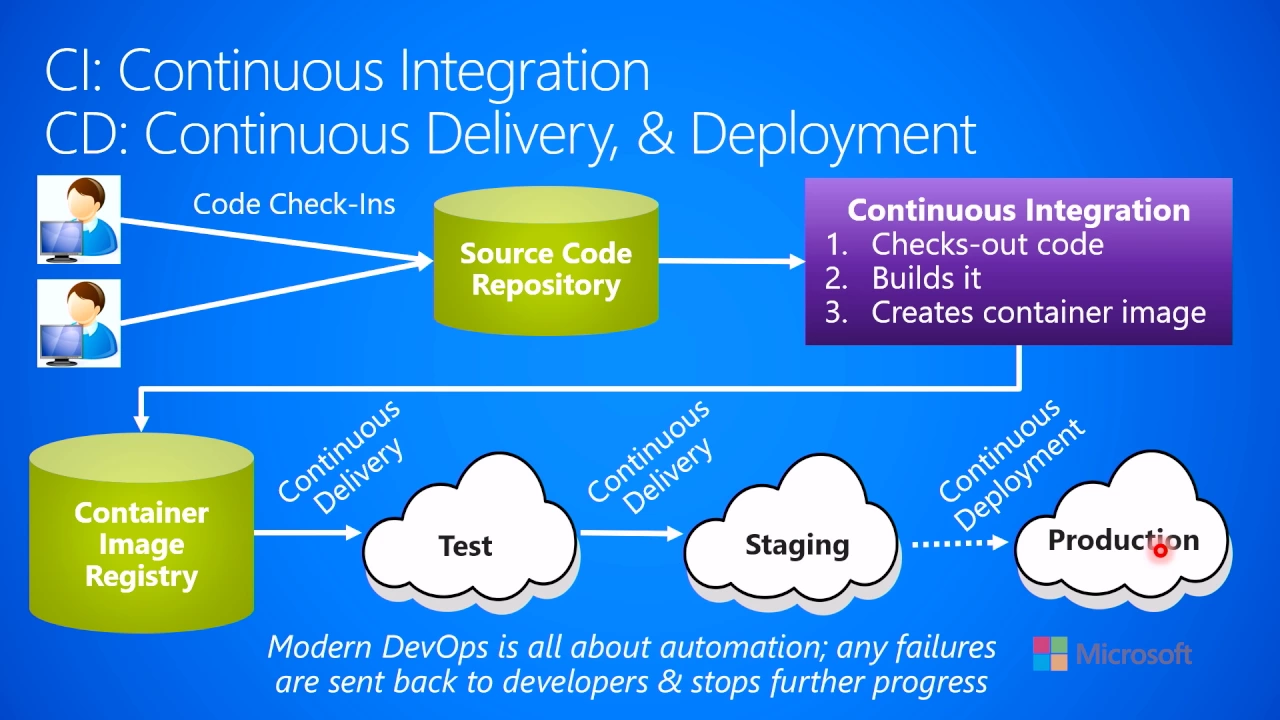 CI: Continuous Integration
CD: Continuous Delivery, & Deployment

Code Check-Ins

Source Code Repository

Continuous Integration
1. Checks-out code
2. Builds it
3. Creates container image

Container Image Registry

Continuous Delivery

Test

Continuous Delivery

Staging

Continuous Deployment

Production

Modern DevOps is all about automation; any failures are sent back to developers & stops further progress

Microsoft